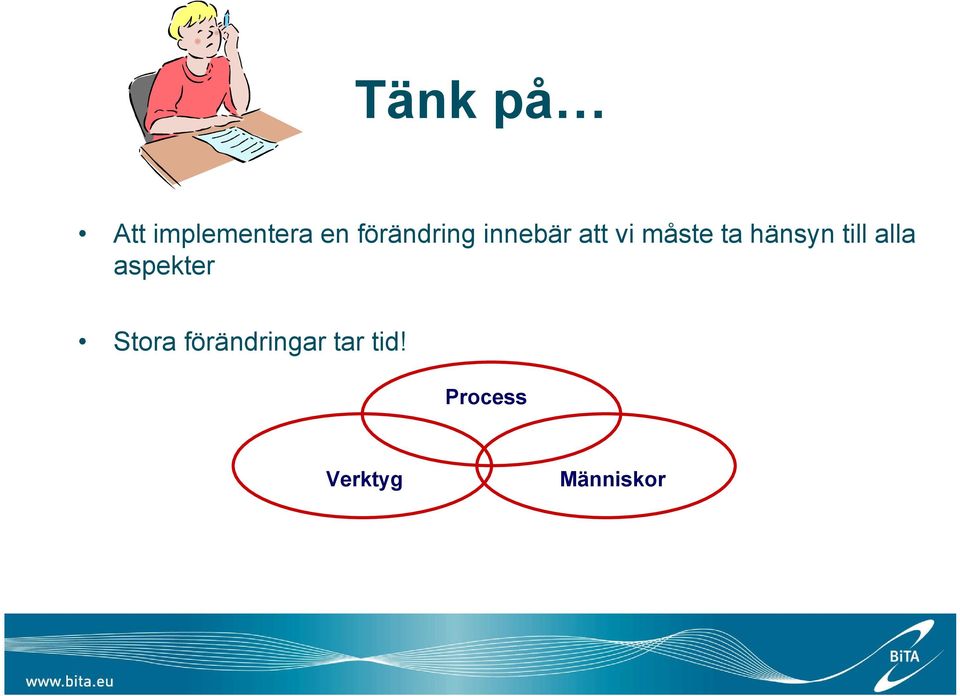 Tänk på…

• Att implementera en förändring innebär att vi måste ta hänsyn till alla aspekter

• Stora förändringar tar tid!

Process

Verktyg

Människor

www.bita.eu

BiTA